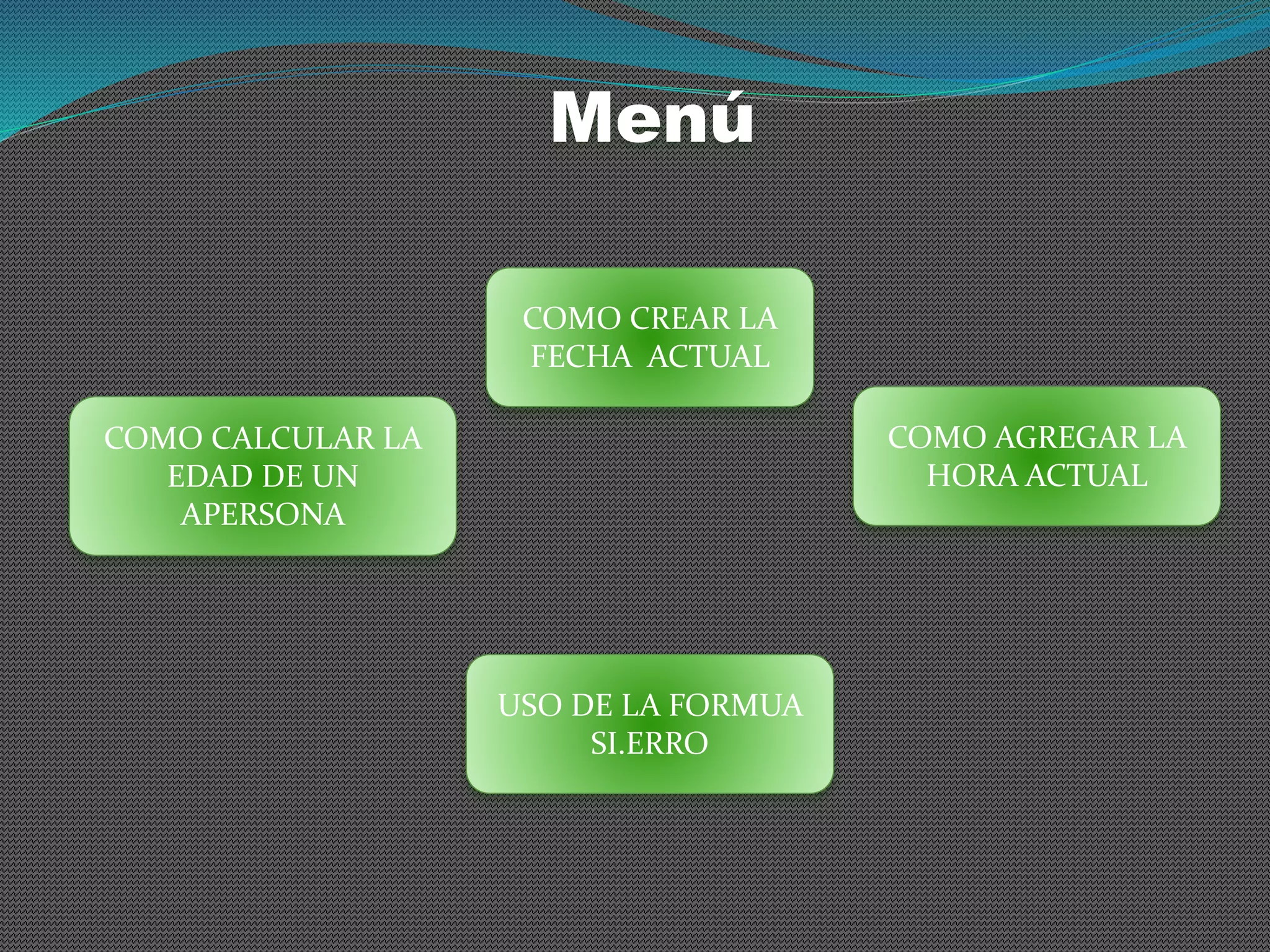 Menú

COMO CREAR LA FECHA ACTUAL

COMO CALCULAR LA EDAD DE UN APERSONA

COMO AGREGAR LA HORA ACTUAL

USO DE LA FORMUA SI.ERRO